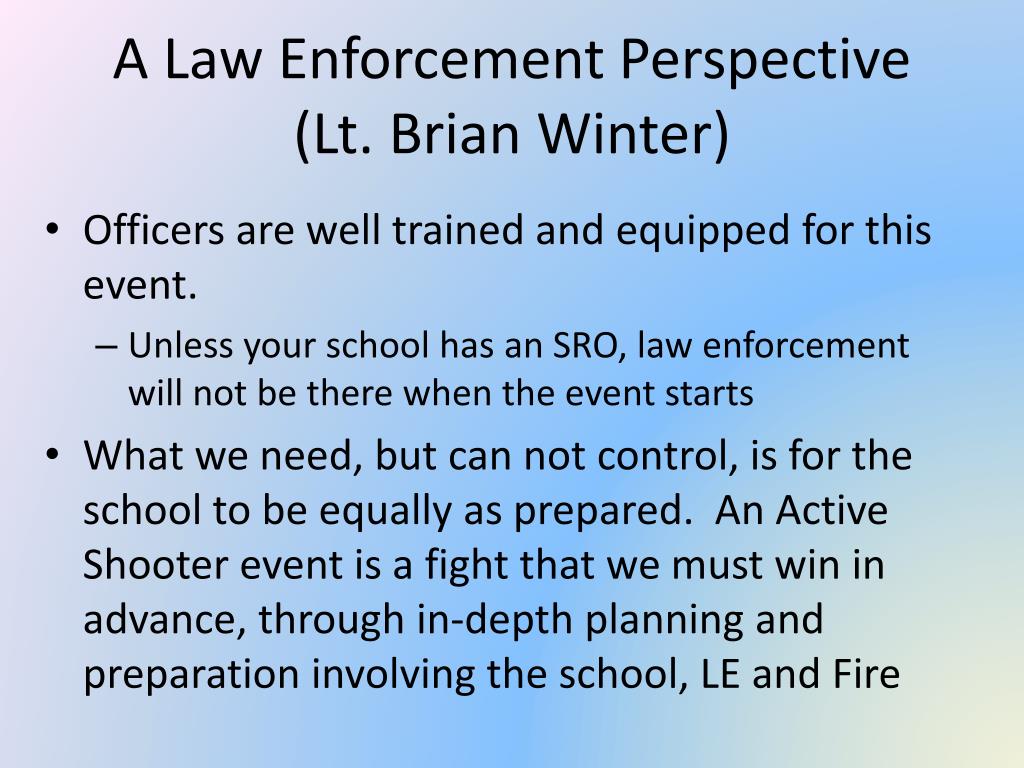 A Law Enforcement Perspective (Lt. Brian Winter)

• Officers are well trained and equipped for this event.
– Unless your school has an SRO, law enforcement will not be there when the event starts

• What we need, but can not control, is for the school to be equally as prepared. An Active Shooter event is a fight that we must win in advance, through in-depth planning and preparation involving the school, LE and Fire